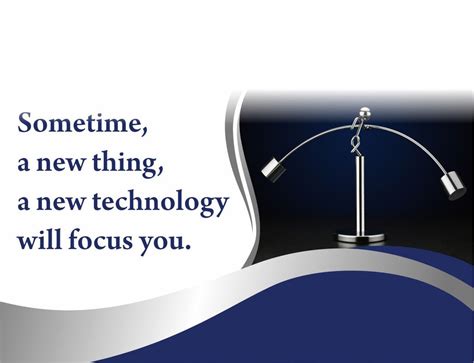 Sometime,
a new thing,
a new technology
will focus you.